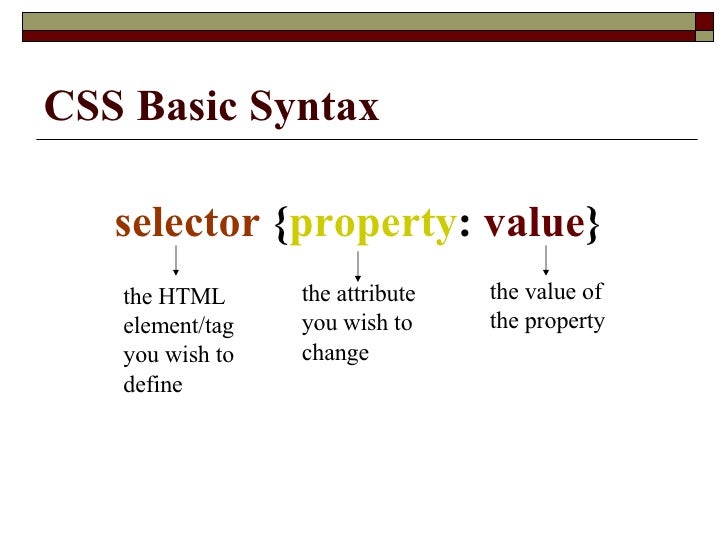 CSS Basic Syntax

selector {property: value}

the HTML element/tag you wish to define

the attribute you wish to change

the value of the property